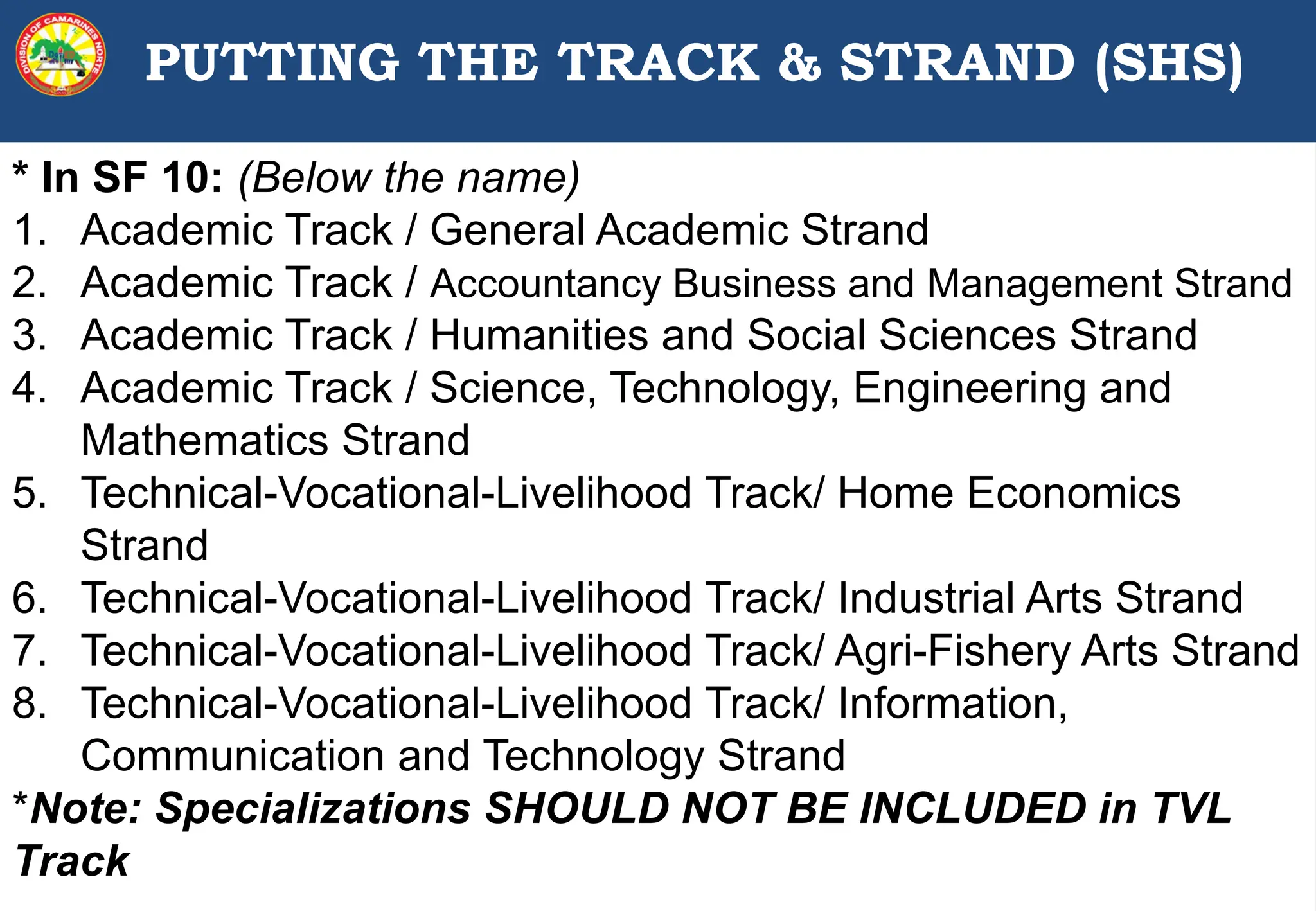 DIVISION OF CAMARINES NORTE

PUTTING THE TRACK & STRAND (SHS)

* In SF 10: (Below the name)
1. Academic Track / General Academic Strand
2. Academic Track / Accountancy Business and Management Strand
3. Academic Track / Humanities and Social Sciences Strand
4. Academic Track / Science, Technology, Engineering and Mathematics Strand
5. Technical-Vocational-Livelihood Track/ Home Economics Strand
6. Technical-Vocational-Livelihood Track/ Industrial Arts Strand
7. Technical-Vocational-Livelihood Track/ Agri-Fishery Arts Strand
8. Technical-Vocational-Livelihood Track/ Information, Communication and Technology Strand

*Note: Specializations SHOULD NOT BE INCLUDED in TVL Track